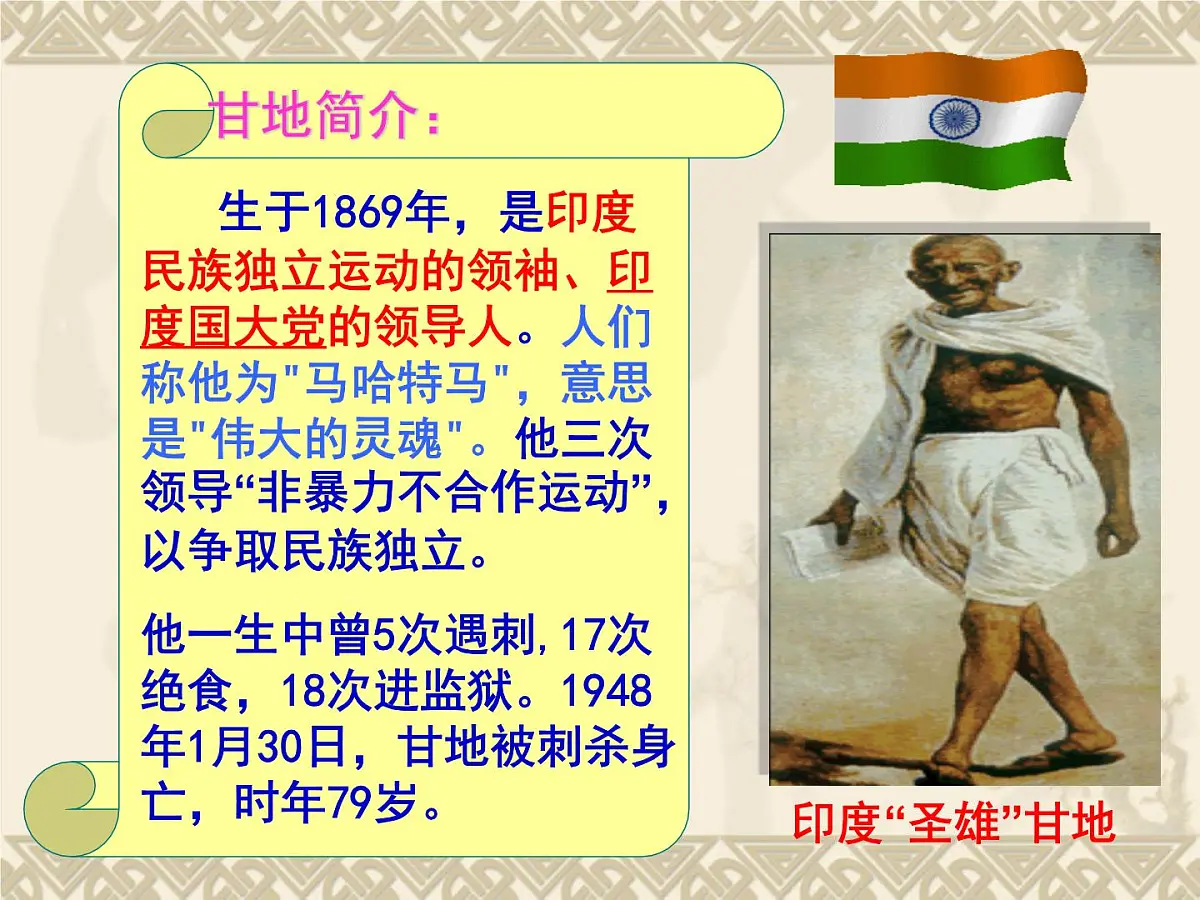 甘地简介：

生于1869年，是印度民族独立运动的领袖、印度国大党的领导人。人们称他为"马哈特马"，意思是"伟大的灵魂"。他三次领导“非暴力不合作运动”，以争取民族独立。

他一生中曾5次遇刺,17次绝食，18次进监狱。1948年1月30日，甘地被刺杀身亡，时年79岁。

印度“圣雄”甘地